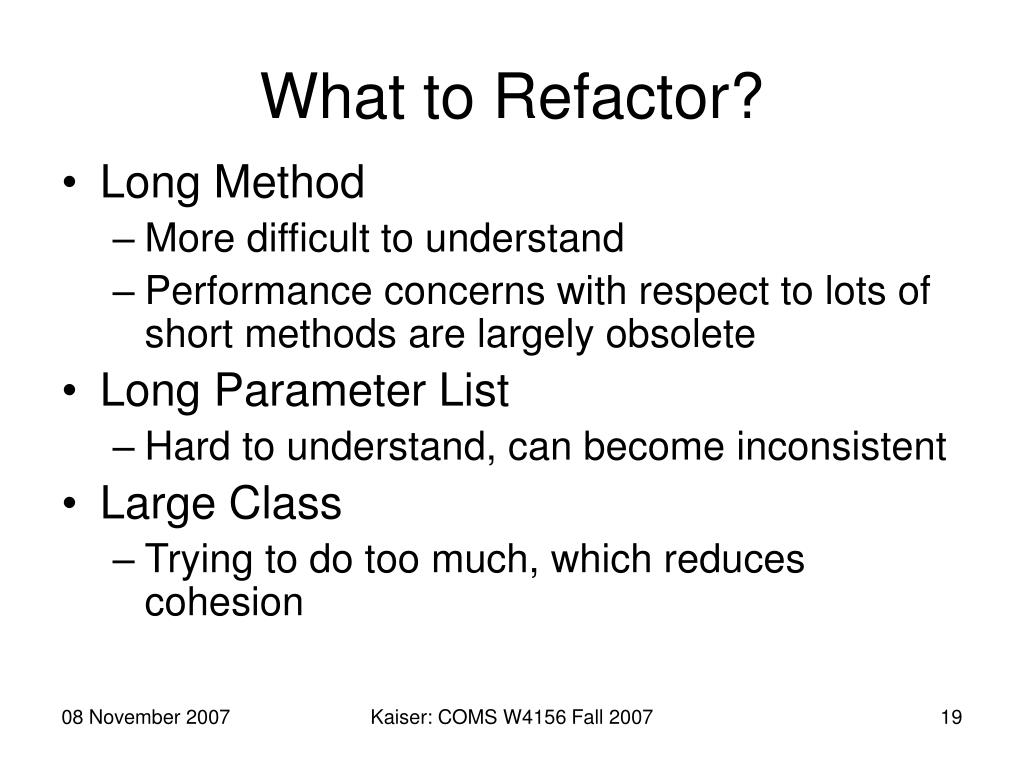 What to Refactor?

• Long Method
– More difficult to understand
– Performance concerns with respect to lots of short methods are largely obsolete
• Long Parameter List
– Hard to understand, can become inconsistent
• Large Class
– Trying to do too much, which reduces cohesion

08 November 2007

Kaiser: COMS W4156 Fall 2007

19